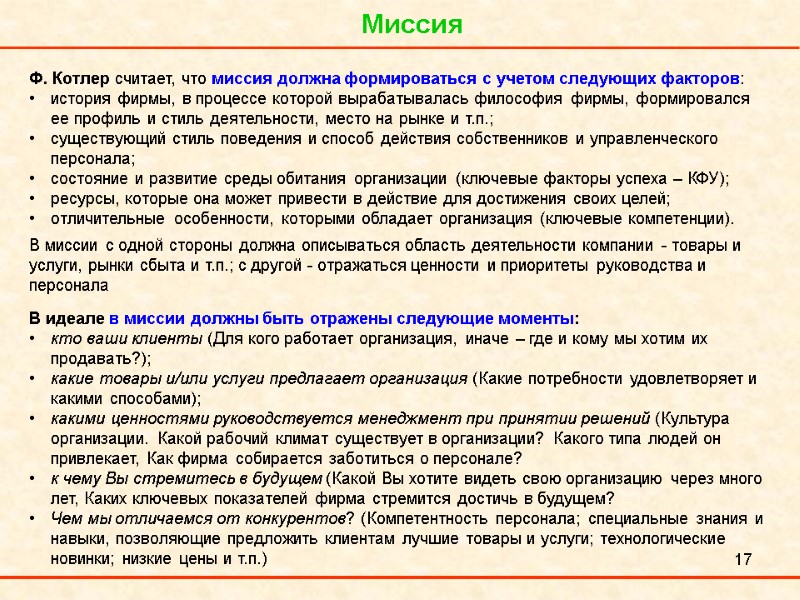 Миссия

Ф. Котлер считает, что миссия должна формироваться с учетом следующих факторов:
• история фирмы, в процессе которой вырабатывалась философия фирмы, формировался ее профиль и стиль деятельности, место на рынке и т.п.;
• существующий стиль поведения и способ действия собственников и управленческого персонала;
• состояние и развитие среды обитания организации (ключевые факторы успеха – КФУ);
• ресурсы, которые она может привести в действие для достижения своих целей;
• отличительные особенности, которыми обладает организация (ключевые компетенции).

В миссии с одной стороны должна описываться область деятельности компании - товары и услуги, рынки сбыта и т.п.; с другой - отражаться ценности и приоритеты руководства и персонала

В идеале в миссии должны быть отражены следующие моменты:
• кто ваши клиенты (Для кого работает организация, иначе – где и кому мы хотим их продавать?);
• какие товары и/или услуги предлагает организация (Какие потребности удовлетворяет и какими способами);
• какими ценностями руководствуется менеджмент при принятии решений (Культура организации. Какой рабочий климат существует в организации? Какого типа людей он привлекает, Как фирма собирается заботиться о персонале?
• к чему Вы стремитесь в будущем (Какой Вы хотите видеть свою организацию через много лет, Каких ключевых показателей фирма стремится достичь в будущем?
• Чем мы отличаемся от конкурентов? (Компетентность персонала; специальные знания и навыки, позволяющие предложить клиентам лучшие товары и услуги; технологические новинки; низкие цены и т.п.)

17